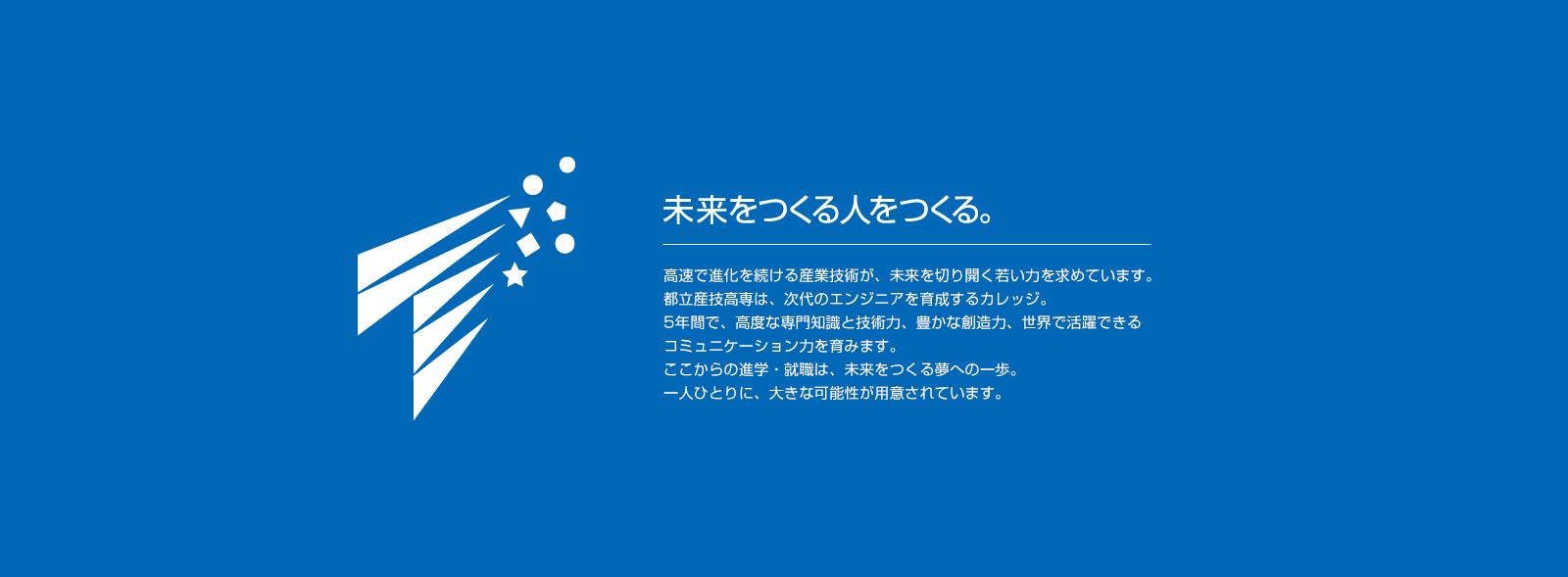 未来をつくる人をつくる。

高速で進化を続ける産業技術が、未来を切り開く若い力を求めています。
都立産技高専は、次代のエンジニアを育成するカレッジ。
5年間で、高度な専門知識と技術力、豊かな創造力、世界で活躍できる
コミュニケーション力を育みます。
ここからの進学・就職は、未来をつくる夢への一歩。
一人ひとりに、大きな可能性が用意されています。